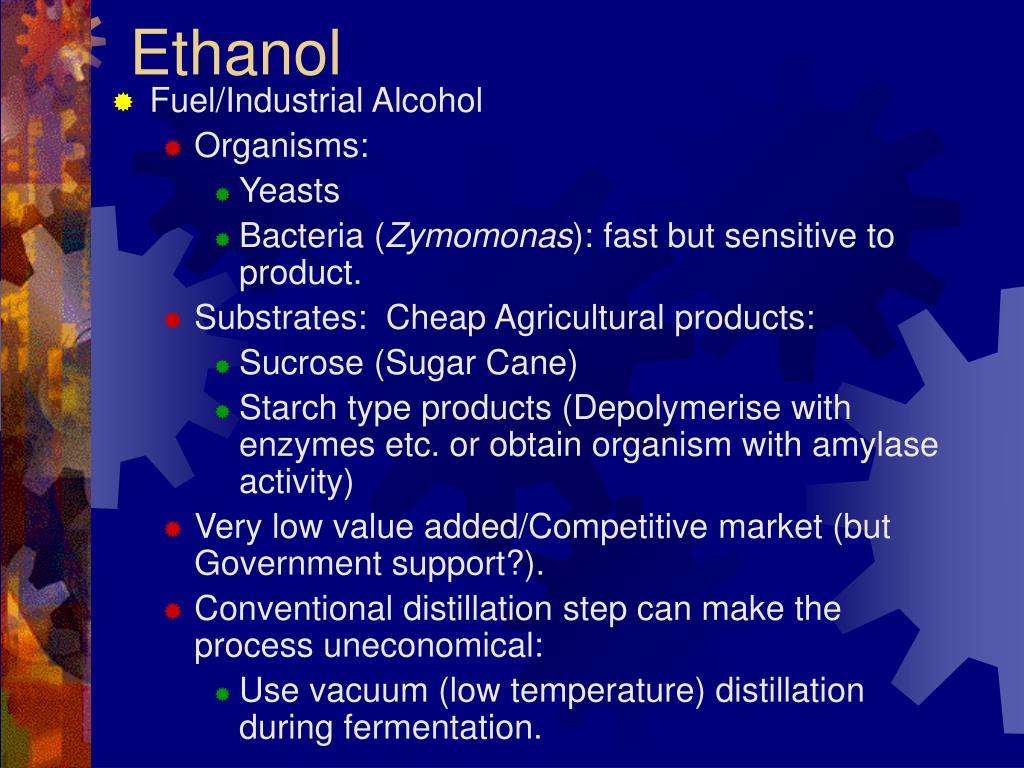 Ethanol

Fuel/Industrial Alcohol

Organisms:

Yeasts

Bacteria (Zymomonas): fast but sensitive to product.

Substrates: Cheap Agricultural products:

Sucrose (Sugar Cane)

Starch type products (Depolymerise with enzymes etc. or obtain organism with amylase activity)

Very low value added/Competitive market (but Government support?).

Conventional distillation step can make the process uneconomical:

Use vacuum (low temperature) distillation during fermentation.